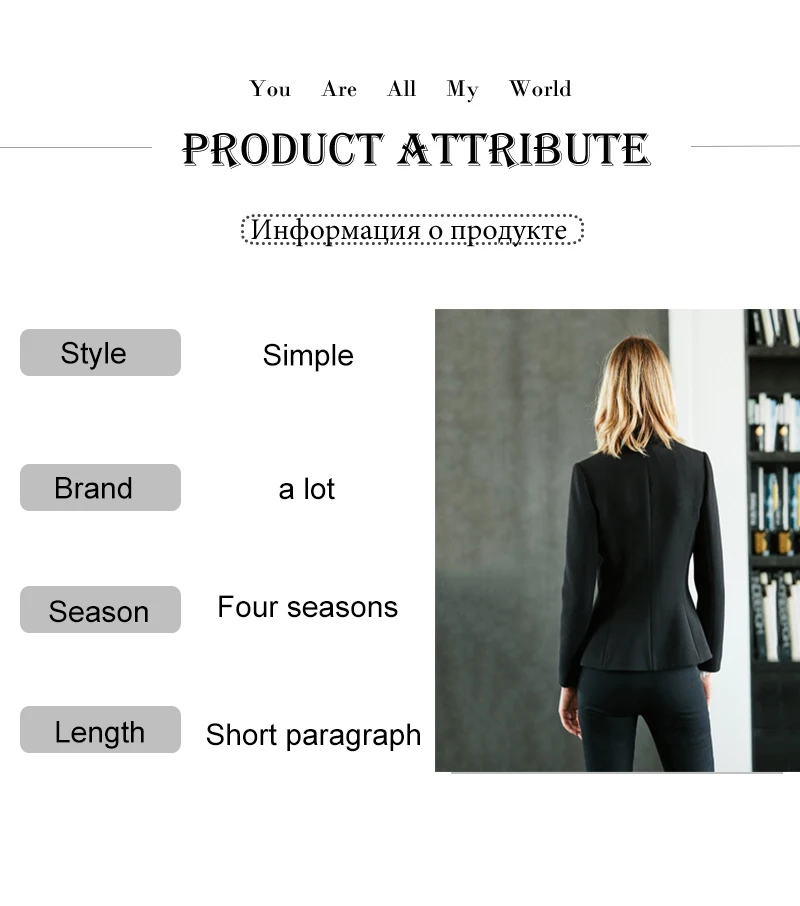 You Are All My World

PRODUCT ATTRIBUTE

Информация о продукте

| Style | Simple |
|---|---|
| Brand | a lot |
| Season | Four seasons |
| Length | Short paragraph |